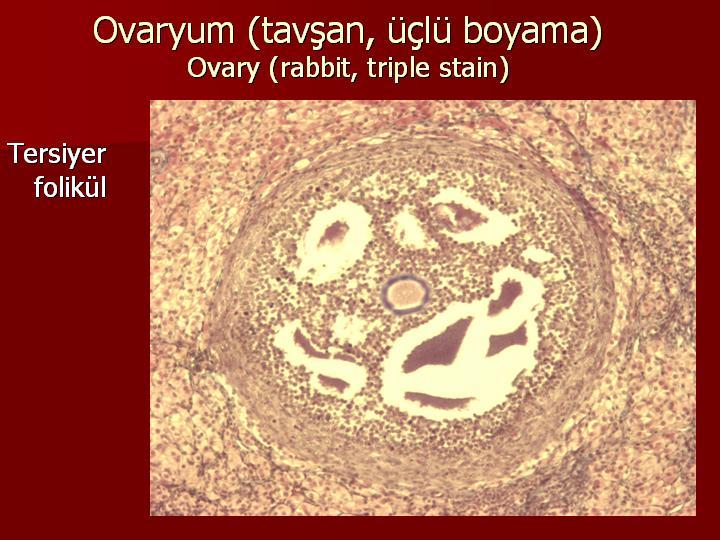 Ovaryum (tavşan, üçlü boyama)
Ovary (rabbit, triple stain)

Tersiyer folikül